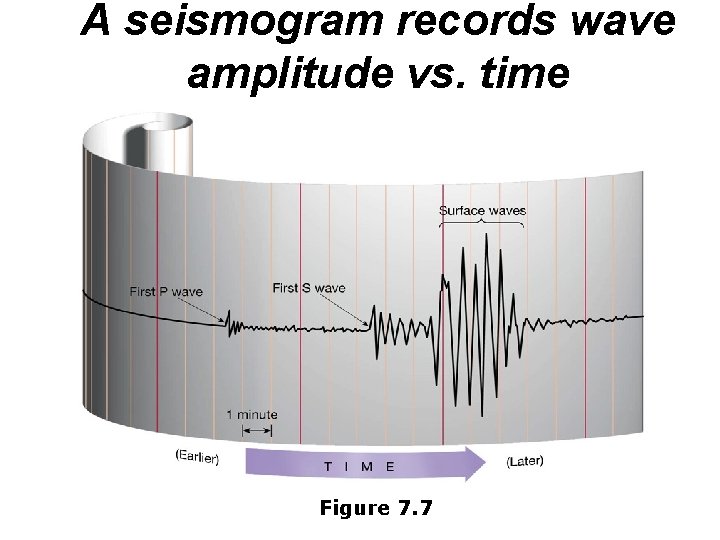 A seismogram records wave amplitude vs. time

Surface waves

First P wave

First S wave

1 minute

(Earlier)

T I M E

(Later)

Figure 7.7